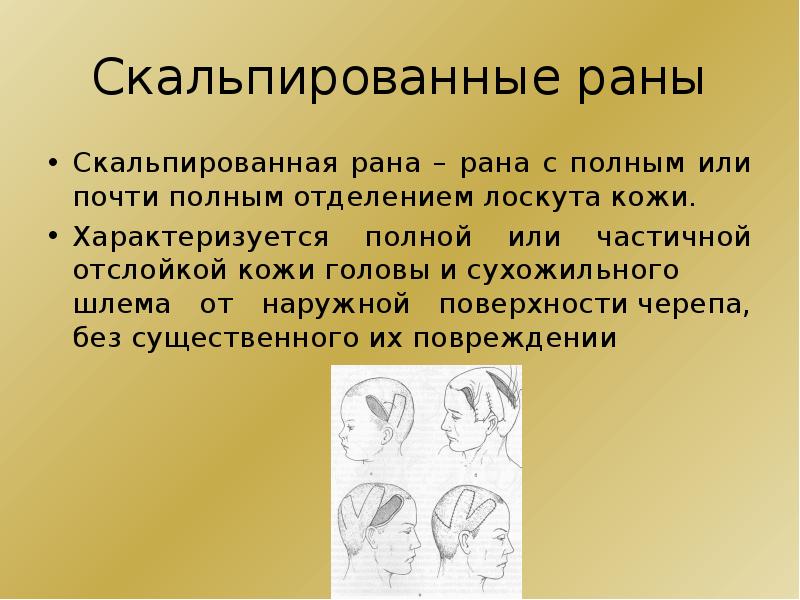 Скальпированные раны

• Скальпированная рана – рана с полным или почти полным отделением лоскута кожи.

• Характеризуется полной или частичной отслойкой кожи головы и сухожильного шлема от наружной поверхности черепа, без существенного их повреждении